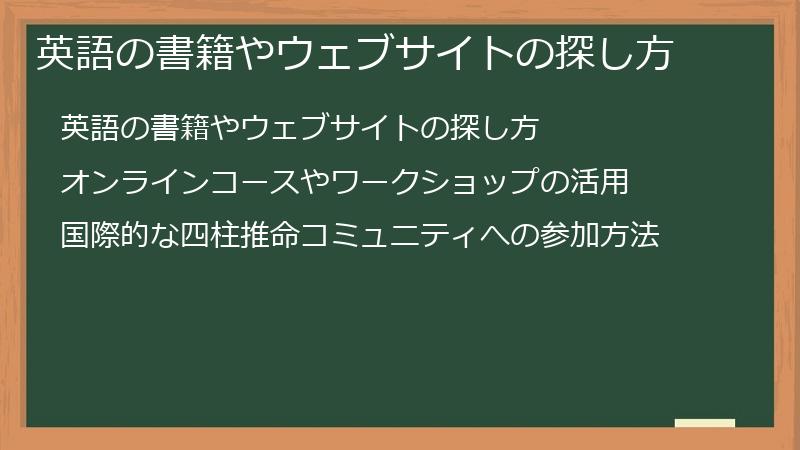 英語の書籍やウェブサイトの探し方

英語の書籍やウェブサイトの探し方

オンラインコースやワークショップの活用

国際的な四柱推命コミュニティへの参加方法